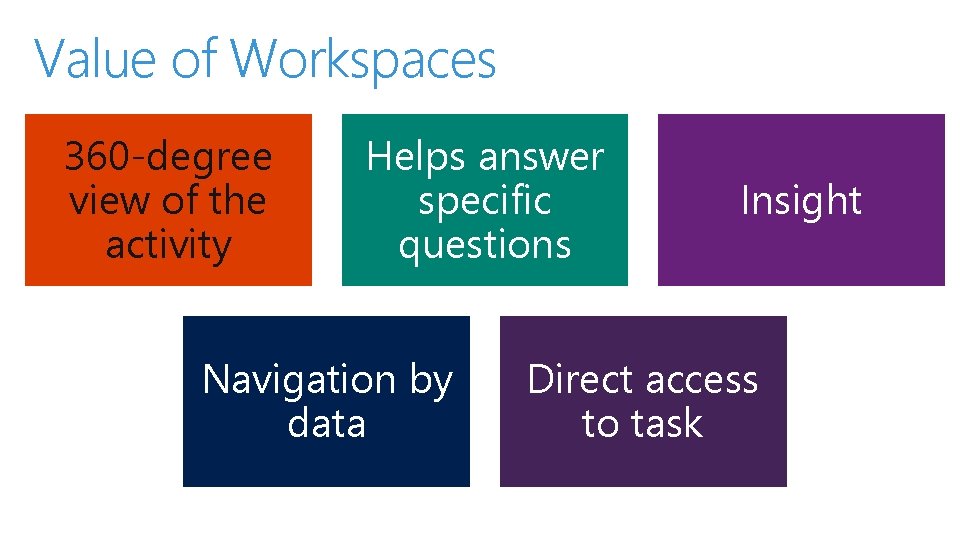 Value of Workspaces

360-degree view of the activity

Helps answer specific questions

Insight

Navigation by data

Direct access to task